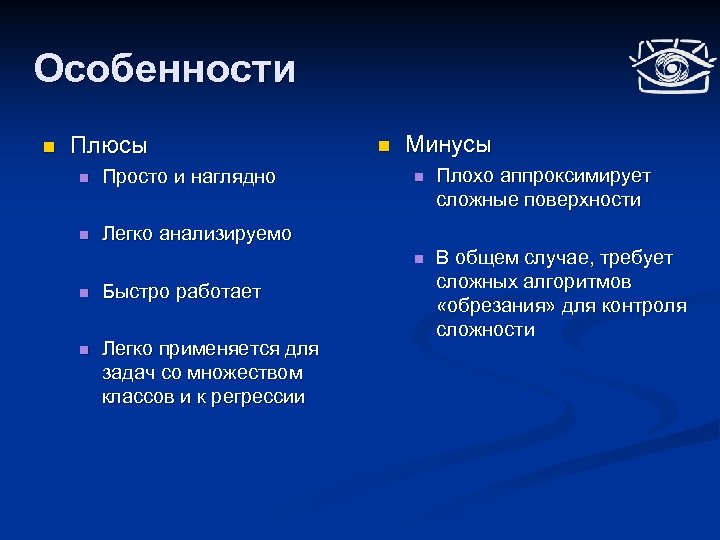 Особенности

Плюсы

Просто и наглядно

Легко анализируемо

Быстро работает

Легко применяется для задач со множеством классов и к регрессии

Минусы

Плохо аппроксимирует сложные поверхности

В общем случае, требует сложных алгоритмов «обрезания» для контроля сложности